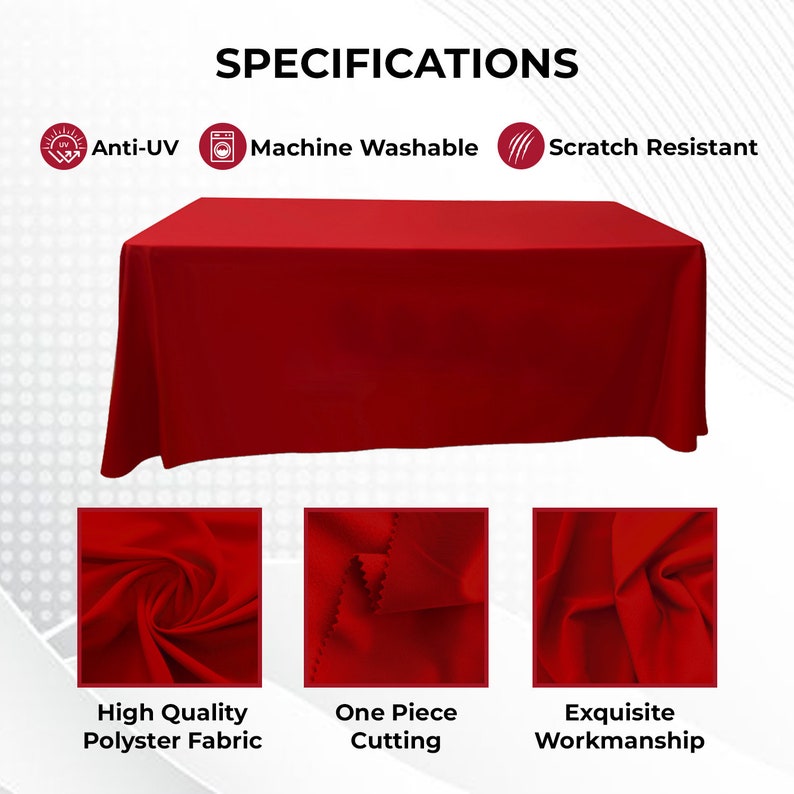 SPECIFICATIONS

UV Anti-UV

Machine Washable

Scratch Resistant

High Quality Polyster Fabric

One Piece Cutting

Exquisite Workmanship